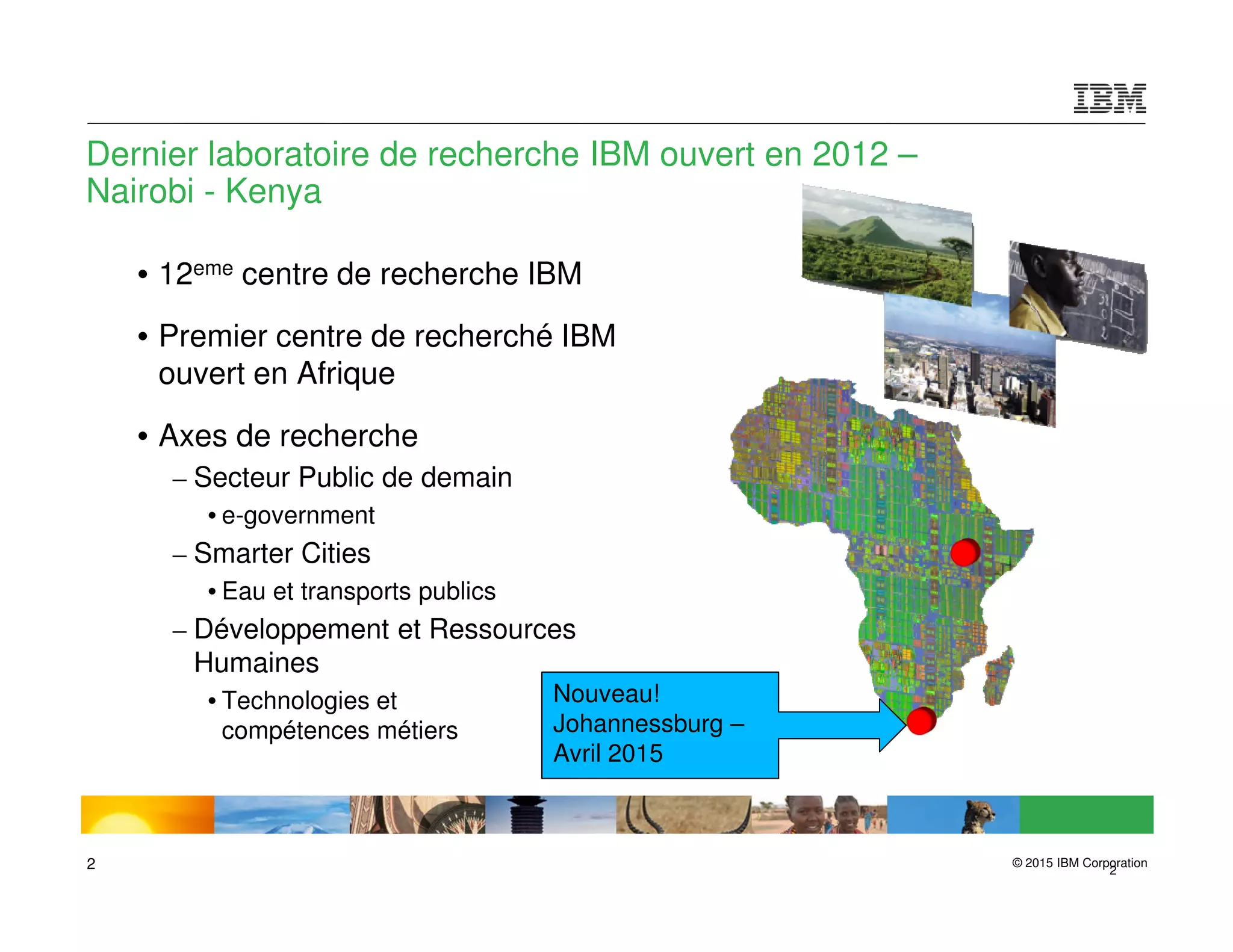 IBM

Dernier laboratoire de recherche IBM ouvert en 2012 – Nairobi - Kenya

• 12$^{eme}$ centre de recherche IBM

• Premier centre de recherché IBM ouvert en Afrique

• Axes de recherche
– Secteur Public de demain
• e-government
– Smarter Cities
• Eau et transports publics
– Développement et Ressources Humaines
• Technologies et compétences métiers

Nouveau! Johannessburg – Avril 2015

2

© 2015 IBM Corporation 2